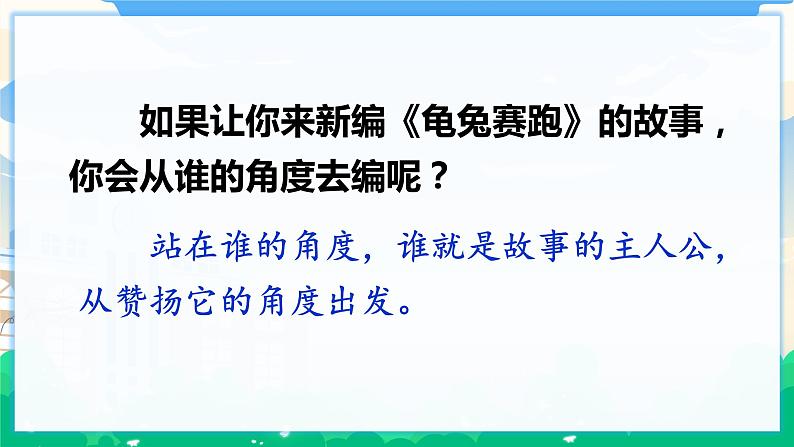 如果让你来新编《龟兔赛跑》的故事，你会从谁的角度去编呢？

站在谁的角度，谁就是故事的主人公，从赞扬它的角度出发。